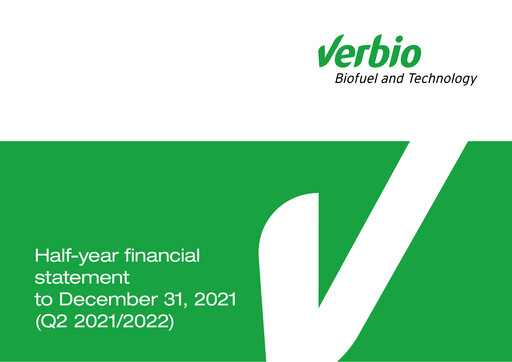 verbio
Biofuel and Technology

Half-year financial statement to December 31, 2021 (Q2 2021/2022)